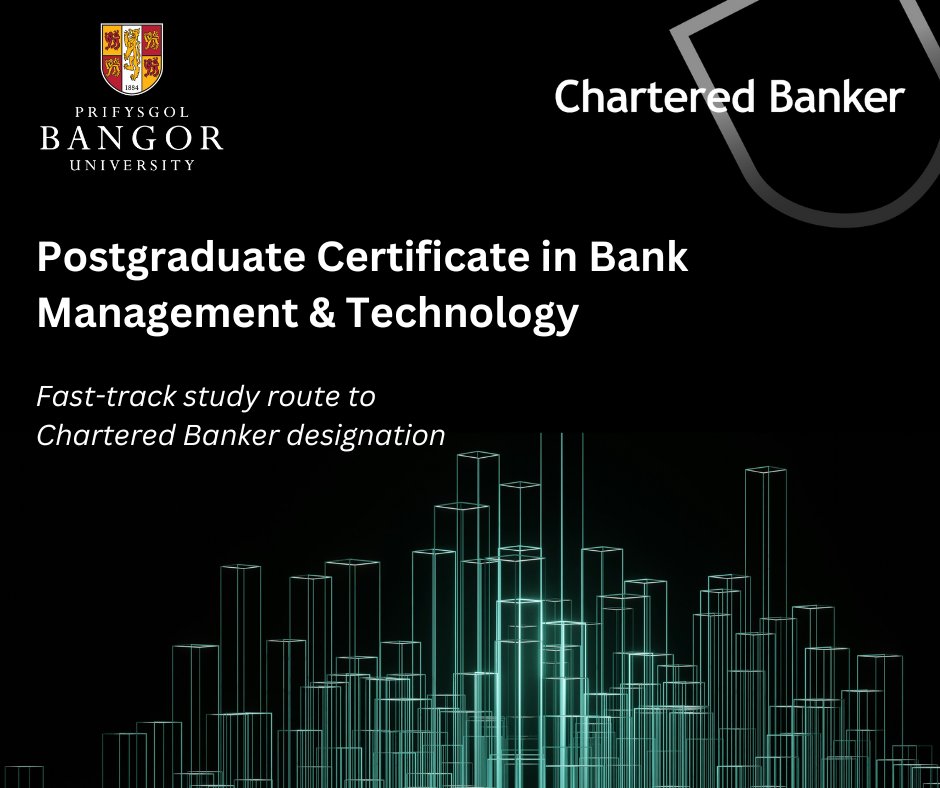 1884

PRIFYSGOL
BANGOR
UNIVERSITY

Chartered Banker

Postgraduate Certificate in Bank Management & Technology

Fast-track study route to Chartered Banker designation